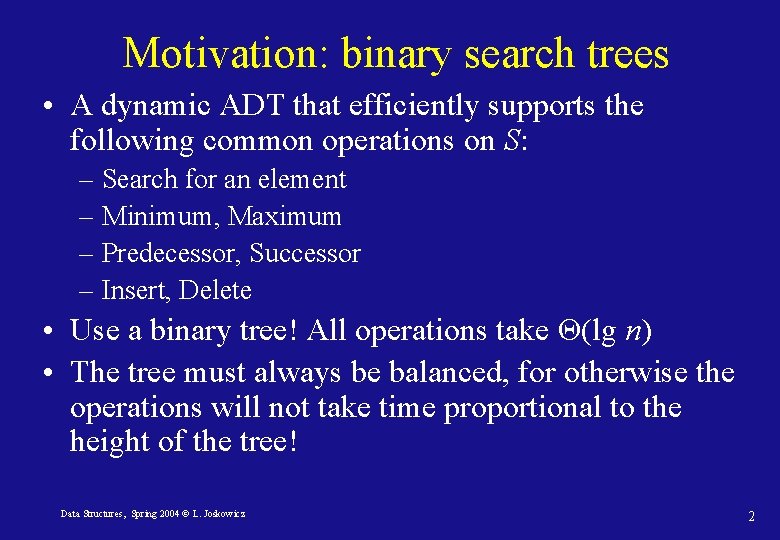 Motivation: binary search trees

• A dynamic ADT that efficiently supports the following common operations on $S$:
– Search for an element
– Minimum, Maximum
– Predecessor, Successor
– Insert, Delete

• Use a binary tree! All operations take $\Theta(\lg n)$

• The tree must always be balanced, for otherwise the operations will not take time proportional to the height of the tree!

Data Structures, Spring 2004 © L. Joskowicz

2